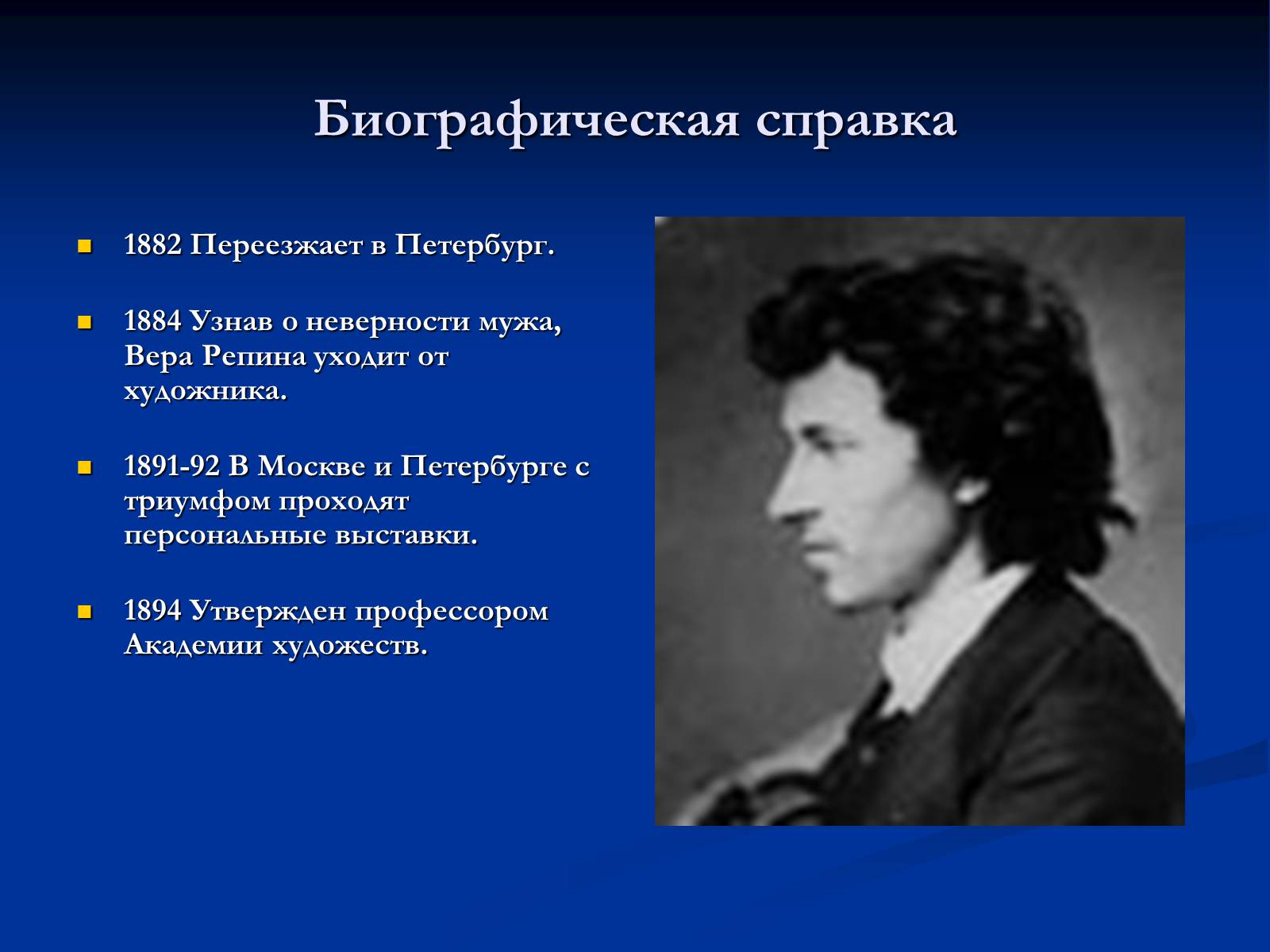 Биографическая справка

1882 Переезжает в Петербург.

1884 Узнав о неверности мужа, Вера Репина уходит от художника.

1891-92 В Москве и Петербурге с триумфом проходят персональные выставки.

1894 Утвержден профессором Академии художеств.